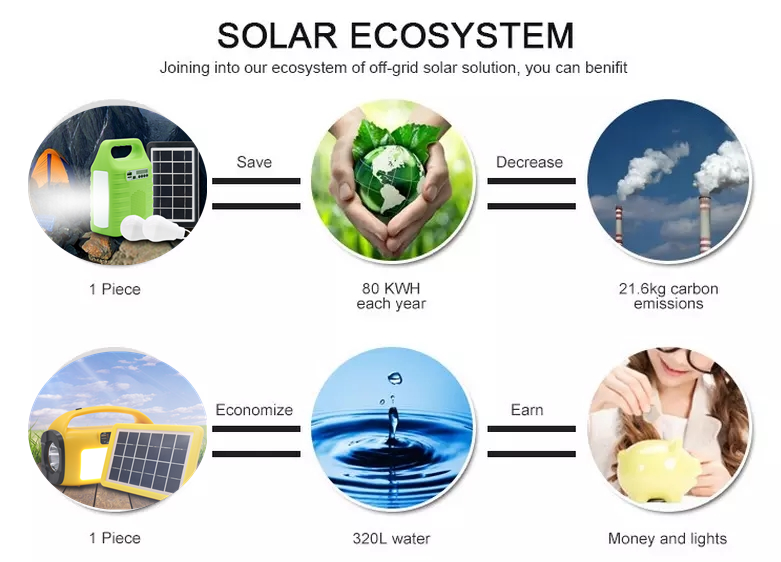 SOLAR ECOSYSTEM

Joining into our ecosystem of off-grid solar solution, you can benifit

Save

Decrease

1 Piece

80 KWH each year

21.6kg carbon emissions

Economize

Earn

1 Piece

320L water

Money and lights